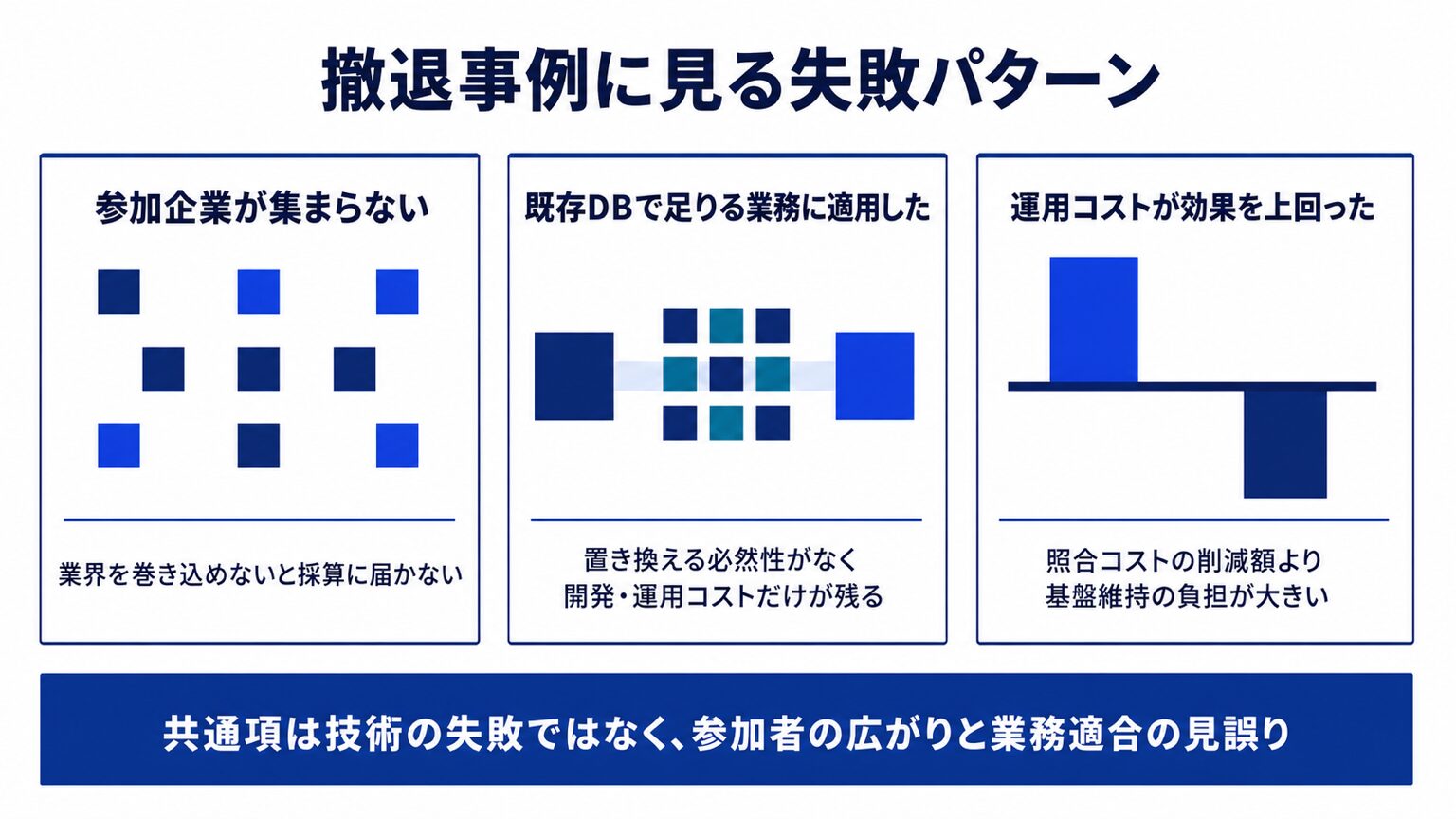 撤退事例に見る失敗パターン

参加企業が集まらない

業界を巻き込めないと採算に届かない

既存DBで足りる業務に適用した

置き換える必然性がなく
開発・運用コストだけが残る

運用コストが効果を上回った

照合コストの削減額より
基盤維持の負担が大きい

共通項は技術の失敗ではなく、参加者の広がりと業務適合の見誤り